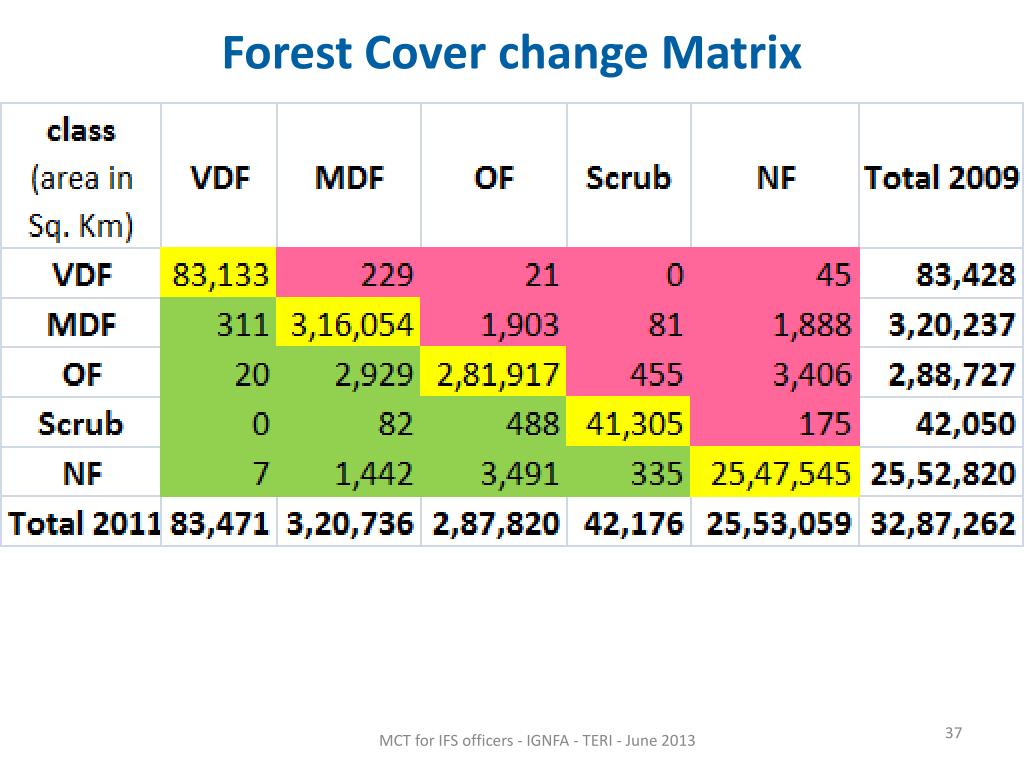 Forest Cover change Matrix

| class (area in Sq. Km) | VDF | MDF | OF | Scrub | NF | Total 2009 |
|---|---|---|---|---|---|---|
| VDF | 83,133 | 229 | 21 | 0 | 45 | 83,428 |
| MDF | 311 | 3,16,054 | 1,903 | 81 | 1,888 | 3,20,237 |
| OF | 20 | 2,929 | 2,81,917 | 455 | 3,406 | 2,88,727 |
| Scrub | 0 | 82 | 488 | 41,305 | 175 | 42,050 |
| NF | 7 | 1,442 | 3,491 | 335 | 25,47,545 | 25,52,820 |
| Total 2011 | 83,471 | 3,20,736 | 2,87,820 | 42,176 | 25,53,059 | 32,87,262 |

MCT for IFS officers - IGNFA - TERI - June 2013

37